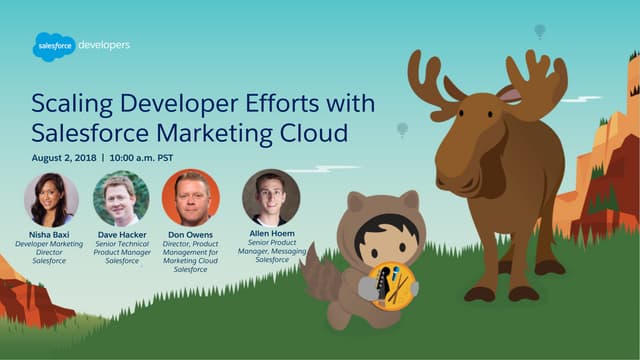 salesforce developers

Scaling Developer Efforts with Salesforce Marketing Cloud

August 2, 2018 | 10:00 a.m. PST

Nisha Baxi
Developer Marketing Director
Salesforce

Dave Hacker
Senior Technical Product Manager
Salesforce

Don Owens
Director, Product Management for Marketing Cloud
Salesforce

Allen Hoem
Senior Product Manager, Messaging
Salesforce